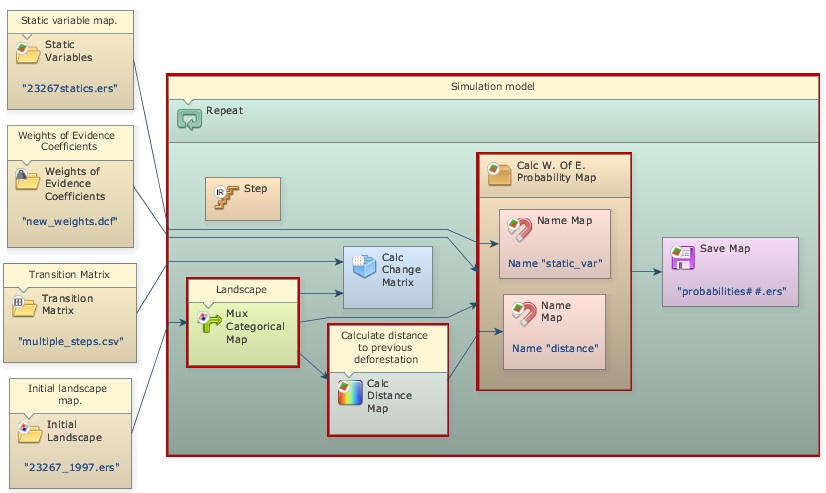 Static variable map.

Static Variables

"23267statics.ers"

Weights of Evidence Coefficients

Weights of Evidence Coefficients

"new_weights.dcf"

Transition Matrix

Transition Matrix

"multiple_steps.csv"

Initial landscape map.

Initial Landscape

"23267_1997.ers"

Simulation model

Repeat

Step

Landscape

Mux Categorical Map

Calc Change Matrix

Calculate distance to previous deforestation

Calc Distance Map

Calc W. Of E. Probability Map

Name Map

Name "static_var"

Name Map

Name "distance"

Save Map

"probabilities##.ers"